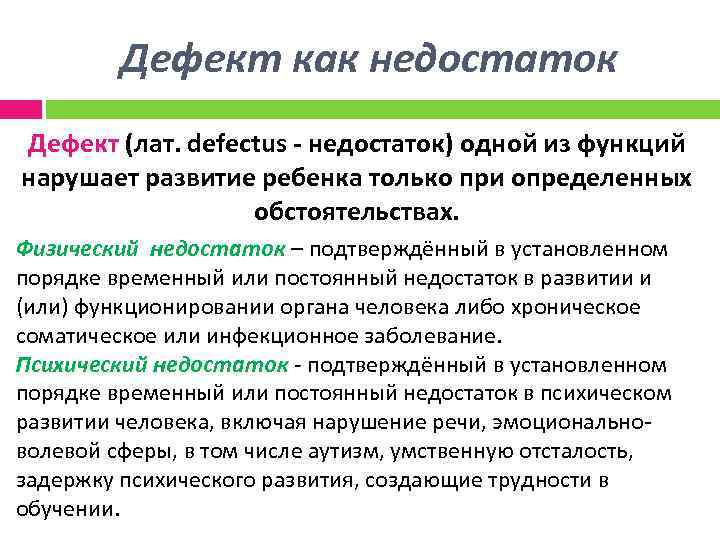 Дефект как недостаток

Дефект (лат. defectus - недостаток) одной из функций нарушает развитие ребенка только при определенных обстоятельствах.

Физический недостаток – подтверждённый в установленном порядке временный или постоянный недостаток в развитии и (или) функционировании органа человека либо хроническое соматическое или инфекционное заболевание.

Психический недостаток - подтверждённый в установленном порядке временный или постоянный недостаток в психическом развитии человека, включая нарушение речи, эмоционально-волевой сферы, в том числе аутизм, умственную отсталость, задержку психического развития, создающие трудности в обучении.